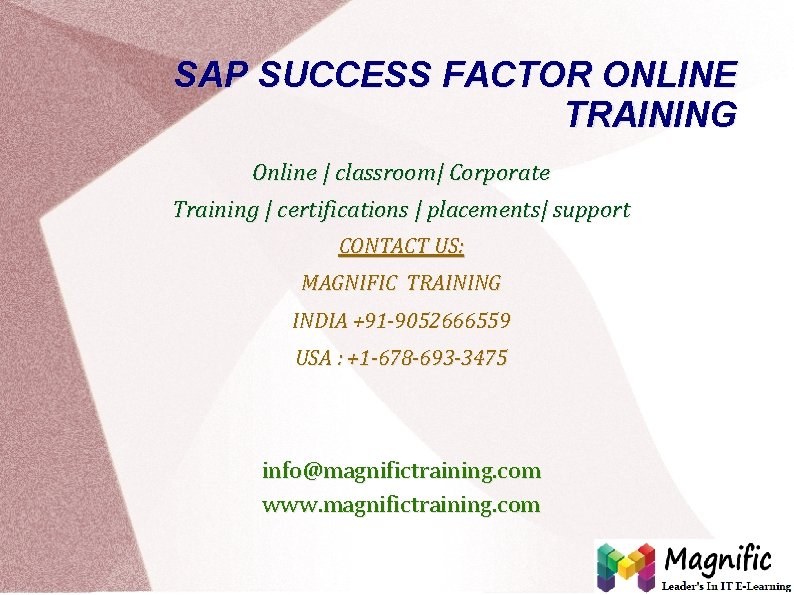 SAP SUCCESS FACTOR ONLINE TRAINING

Online | classroom| Corporate
Training | certifications | placements| support

CONTACT US:

MAGNIFIC TRAINING

INDIA +91-9052666559

USA : +1-678-693-3475

info@magnifictraining.com
www.magnifictraining.com

Magnific
Leader's In IT E-Learning